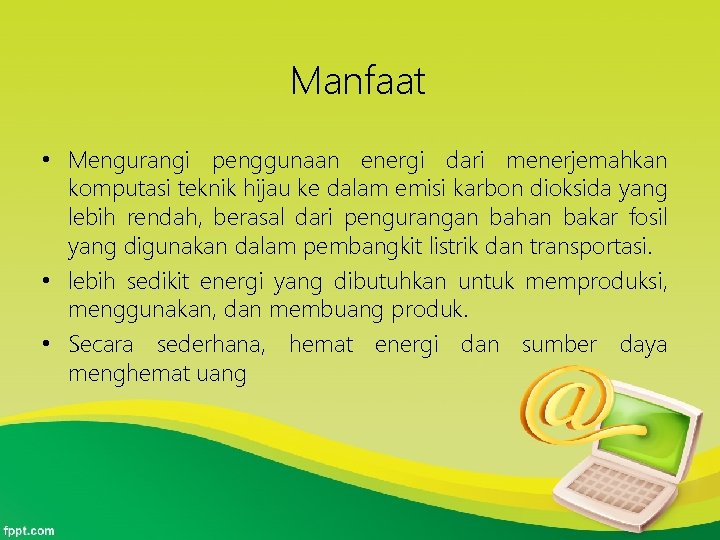 Manfaat

• Mengurangi penggunaan energi dari menerjemahkan komputasi teknik hijau ke dalam emisi karbon dioksida yang lebih rendah, berasal dari pengurangan bahan bakar fosil yang digunakan dalam pembangkit listrik dan transportasi.

• lebih sedikit energi yang dibutuhkan untuk memproduksi, menggunakan, dan membuang produk.

• Secara sederhana, hemat energi dan sumber daya menghemat uang

@

fppt.com